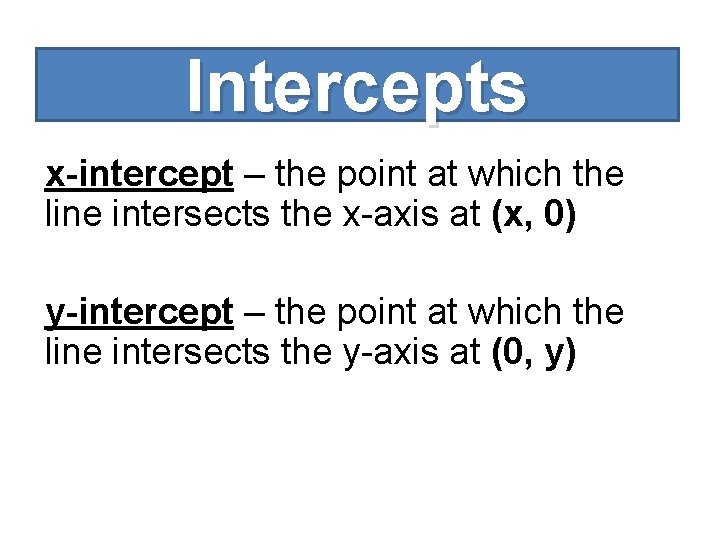 Intercepts

x-intercept – the point at which the line intersects the x-axis at (x, 0)

y-intercept – the point at which the line intersects the y-axis at (0, y)